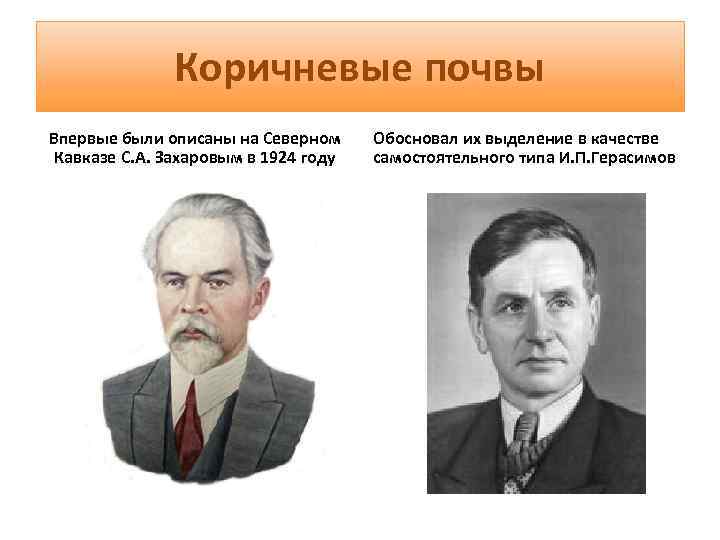 Коричневые почвы

Впервые были описаны на Северном Кавказе С.А. Захаровым в 1924 году

Обосновал их выделение в качестве самостоятельного типа И.П.Герасимов